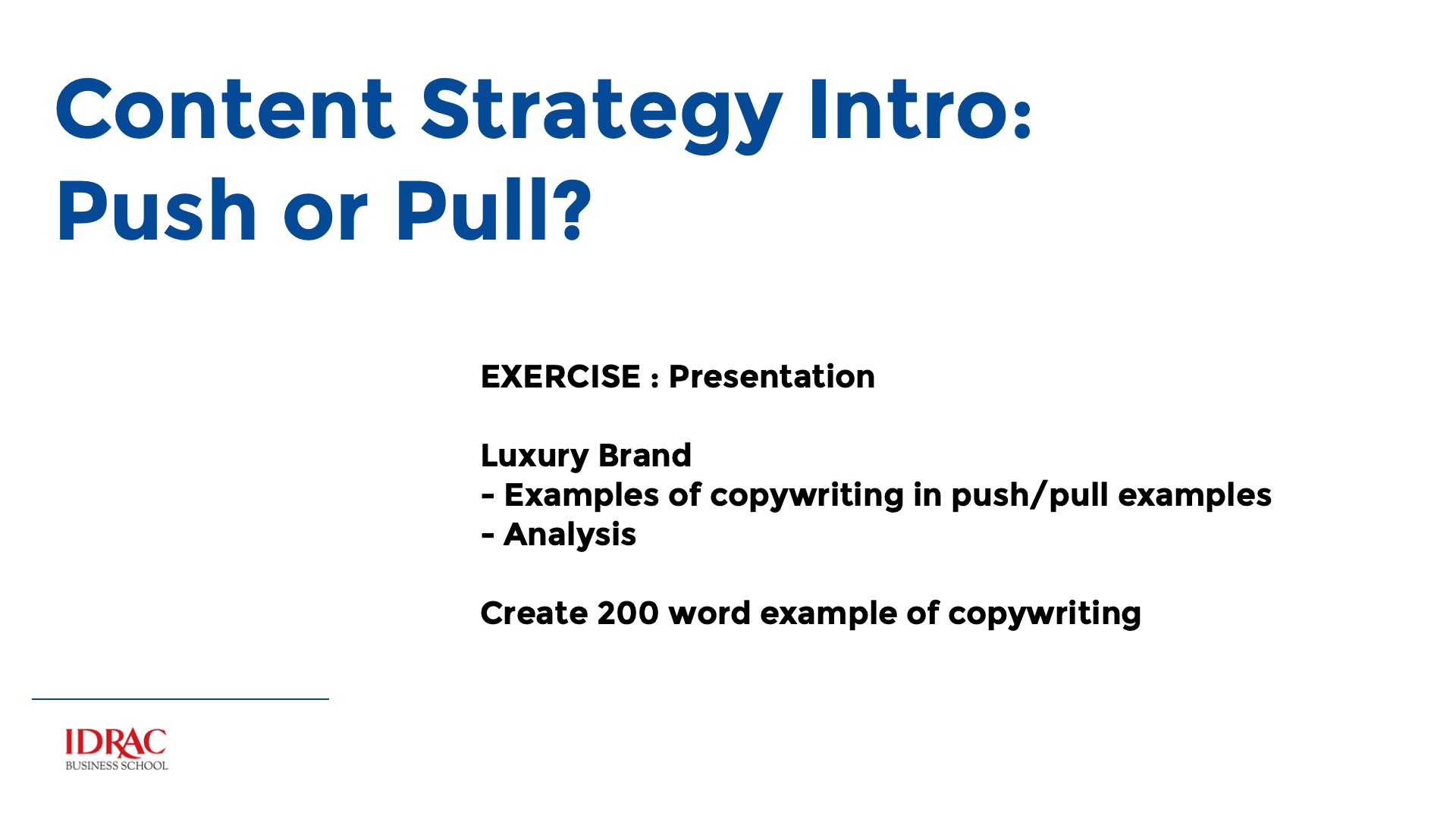 Content Strategy Intro: Push or Pull?

EXERCISE : Presentation

Luxury Brand
- Examples of copywriting in push/pull examples
- Analysis

Create 200 word example of copywriting

IDRAC
BUSINESS SCHOOL